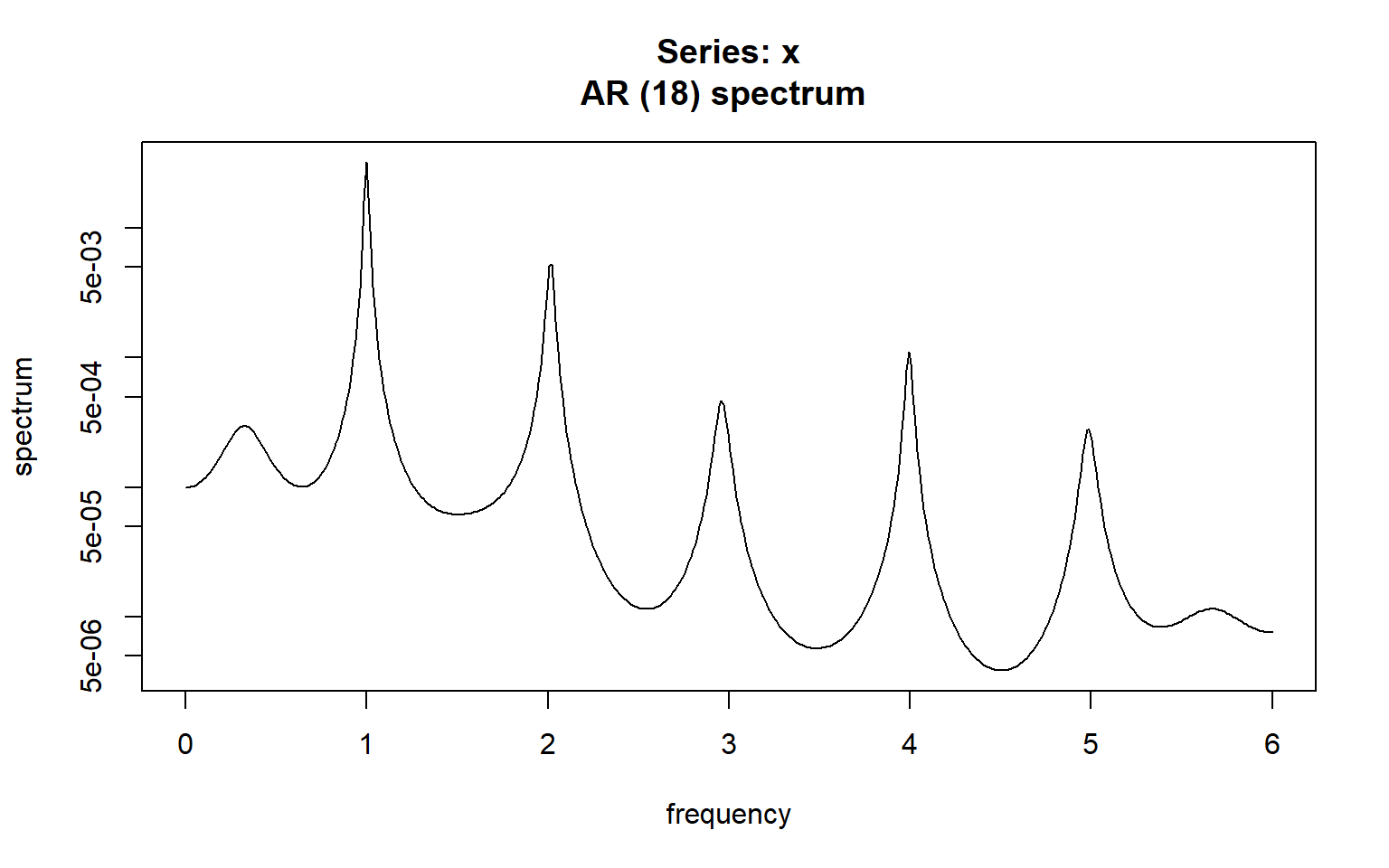 Series: x
AR (18) spectrum

spectrum

5e-03
5e-04
5e-05
5e-06

0
1
2
3
4
5
6

frequency